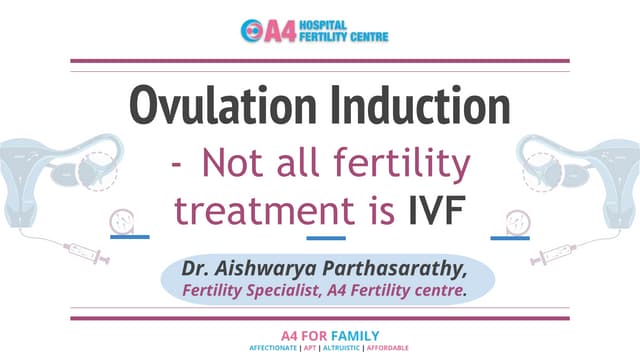 A4 HOSPITAL FERTILITY CENTRE

Ovulation Induction

- Not all fertility treatment is IVF

Dr. Aishwarya Parthasarathy,
Fertility Specialist, A4 Fertility centre.

A4 FOR FAMILY
AFFECTIONATE | APT | ALTRUISTIC | AFFORDABLE